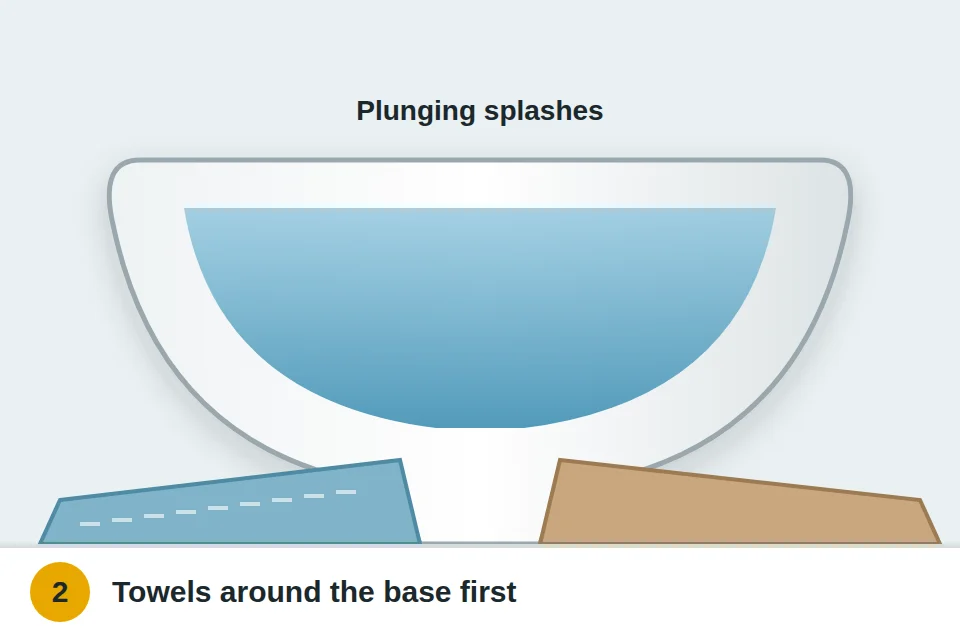 Plunging splashes

2 Towels around the base first